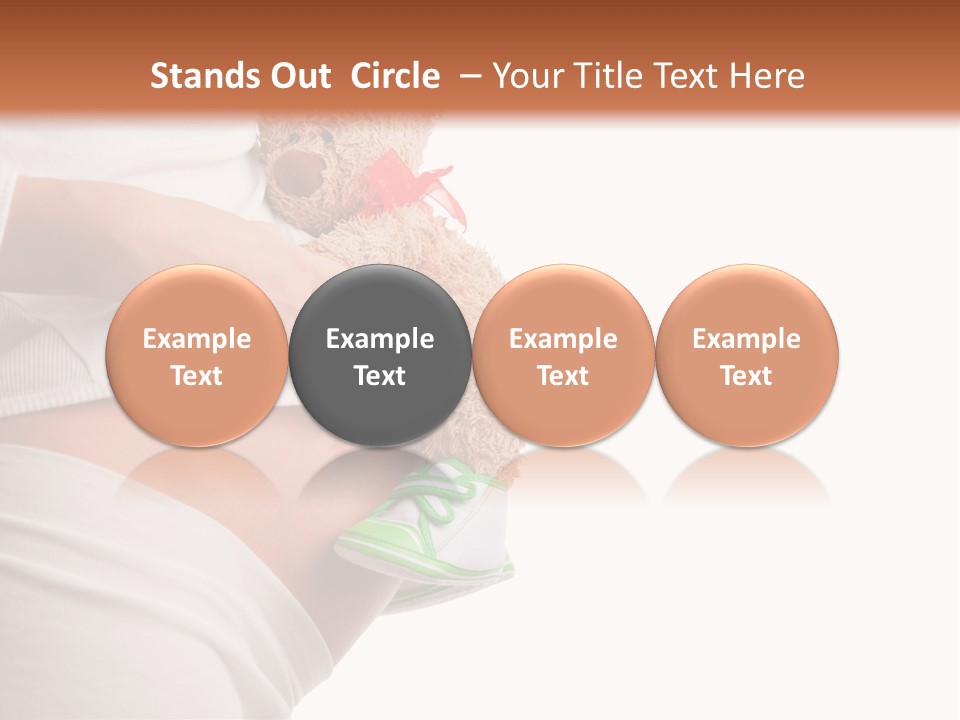 Stands Out Circle – Your Title Text Here

Example Text

Example Text

Example Text

Example Text